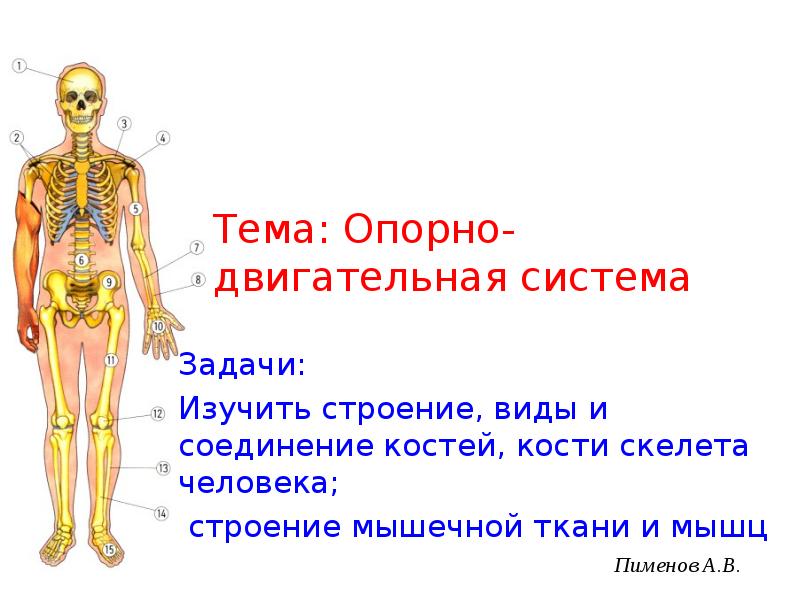 1
2
3
4
5
6
7
8
9
10
11
12
13
14
15

Тема: Опорно-двигательная система

Задачи:
Изучить строение, виды и соединение костей, кости скелета человека;
строение мышечной ткани и мышц

Пименов А.В.